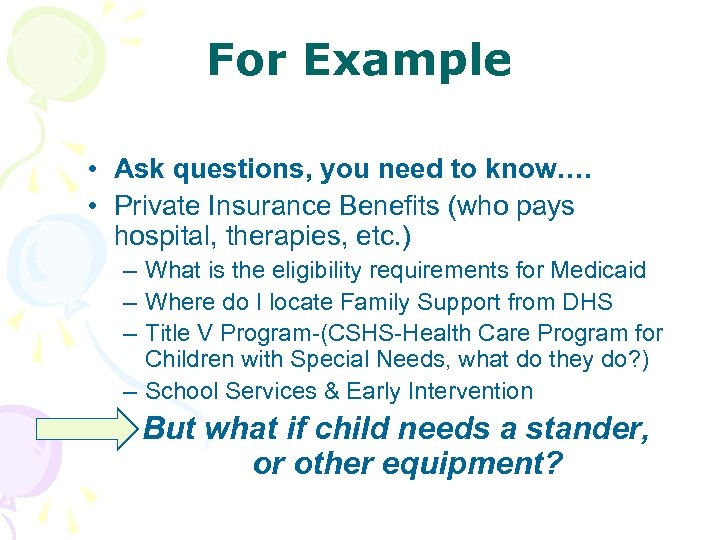 For Example

• Ask questions, you need to know….
• Private Insurance Benefits (who pays hospital, therapies, etc.)
– What is the eligibility requirements for Medicaid
– Where do I locate Family Support from DHS
– Title V Program-(CSHS-Health Care Program for Children with Special Needs, what do they do?)
– School Services & Early Intervention

But what if child needs a stander, or other equipment?